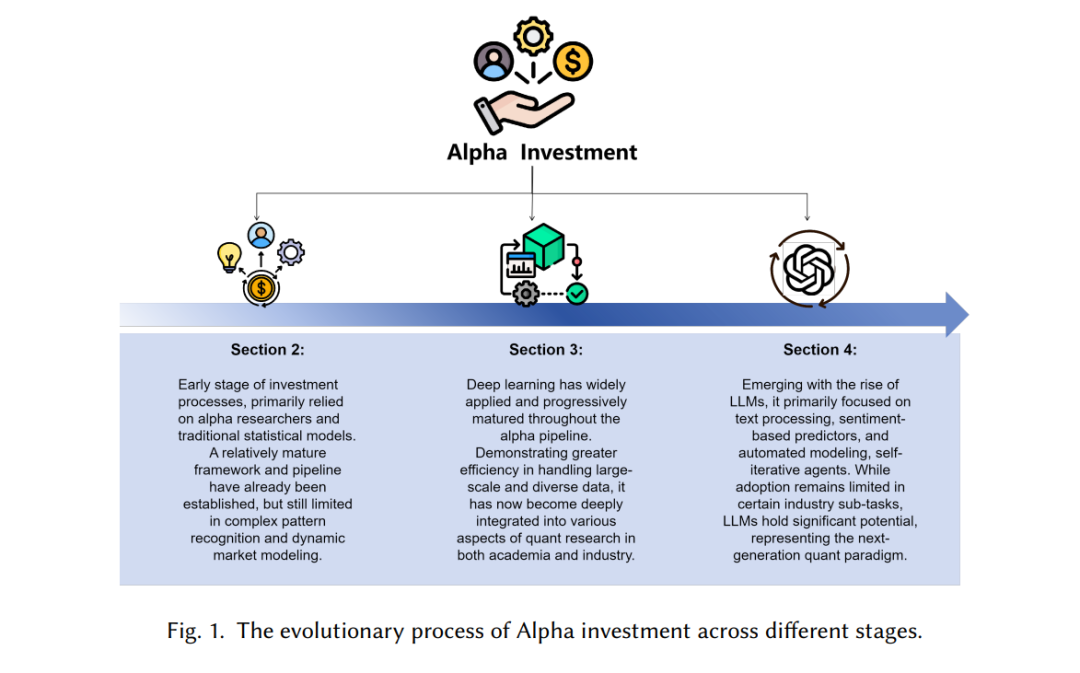 Alpha Investment

Section 2:

Early stage of investment processes, primarily relied on alpha researchers and traditional statistical models. A relatively mature framework and pipeline have already been established, but still limited in complex pattern recognition and dynamic market modeling.

Section 3:

Deep learning has widely applied and progressively matured throughout the alpha pipeline. Demonstrating greater efficiency in handling large-scale and diverse data, it has now become deeply integrated into various aspects of quant research in both academia and industry.

Section 4:

Emerging with the rise of LLMs, it primarily focused on text processing, sentiment-based predictors, and automated modeling, self-iterative agents. While adoption remains limited in certain industry sub-tasks, LLMs hold significant potential, representing the next-generation quant paradigm.

Fig. 1. The evolutionary process of Alpha investment across different stages.